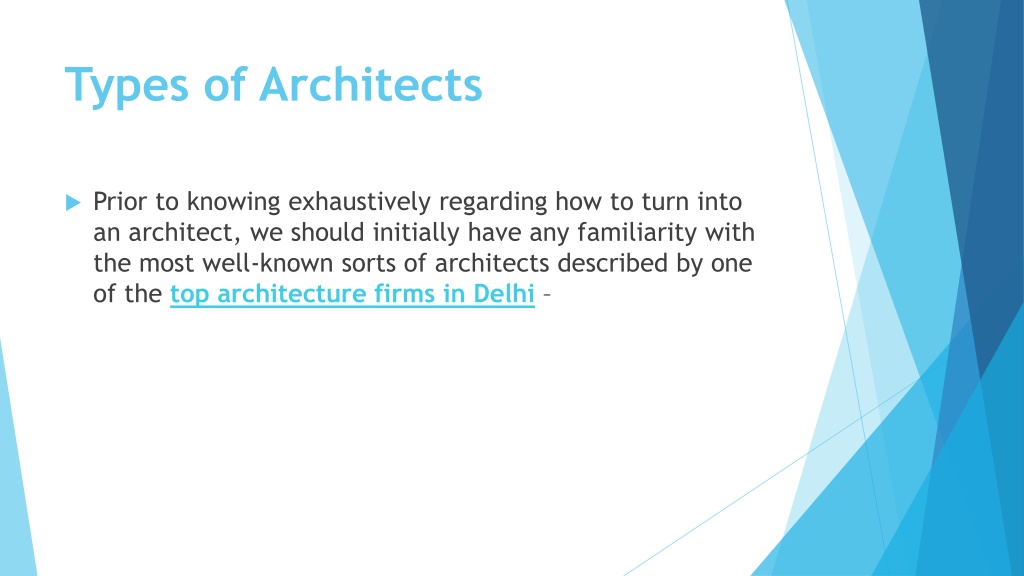 Types of Architects

Prior to knowing exhaustively regarding how to turn into an architect, we should initially have any familiarity with the most well-known sorts of architects described by one of the top architecture firms in Delhi –